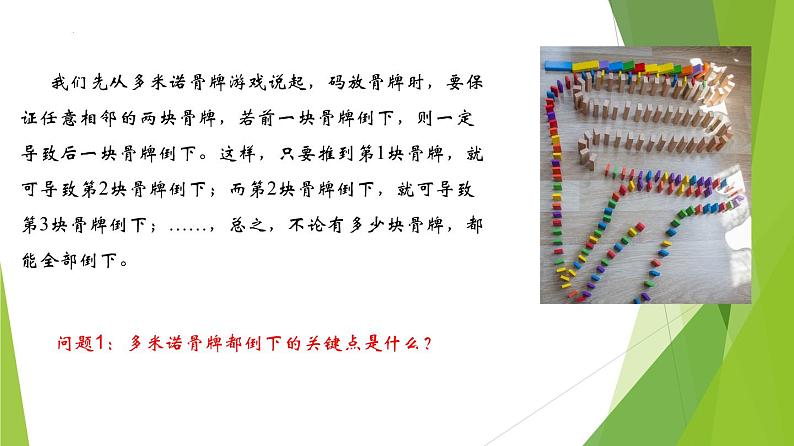 我们先从多米诺骨牌游戏说起，码放骨牌时，要保证任意相邻的两块骨牌，若前一块骨牌倒下，则一定导致后一块骨牌倒下。这样，只要推到第1块骨牌，就可导致第2块骨牌倒下；而第2块骨牌倒下，就可导致第3块骨牌倒下；……，总之，不论有多少块骨牌，都能全部倒下。

问题1：多米诺骨牌都倒下的关键点是什么？